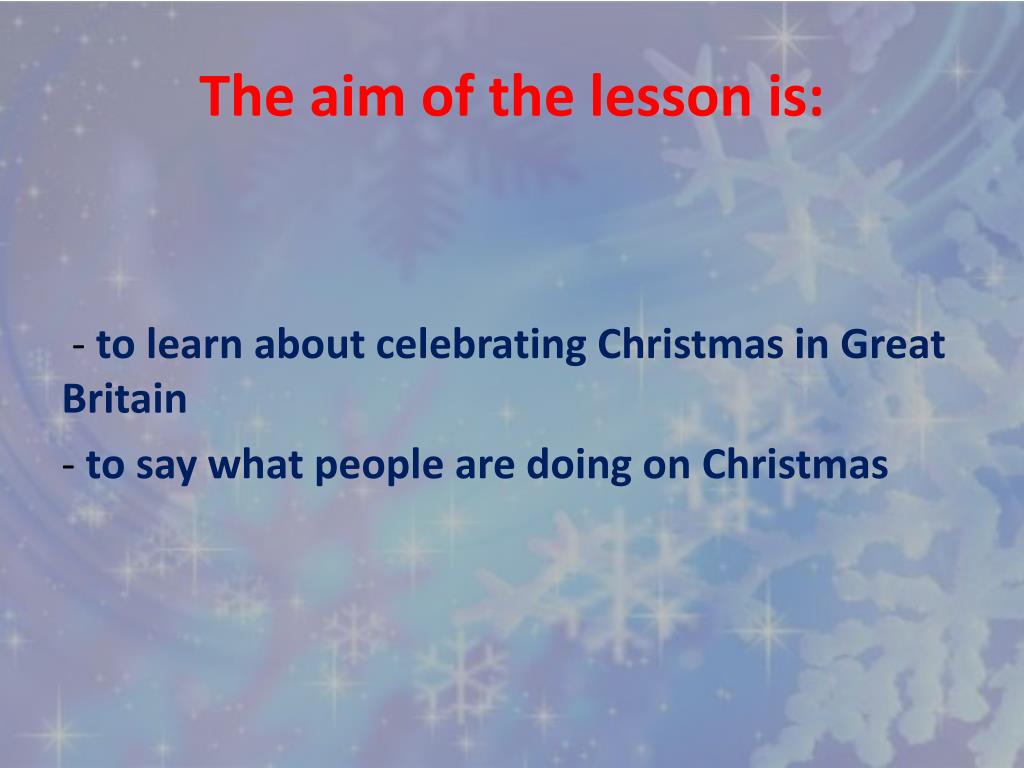 The aim of the lesson is:

- to learn about celebrating Christmas in Great Britain

- to say what people are doing on Christmas